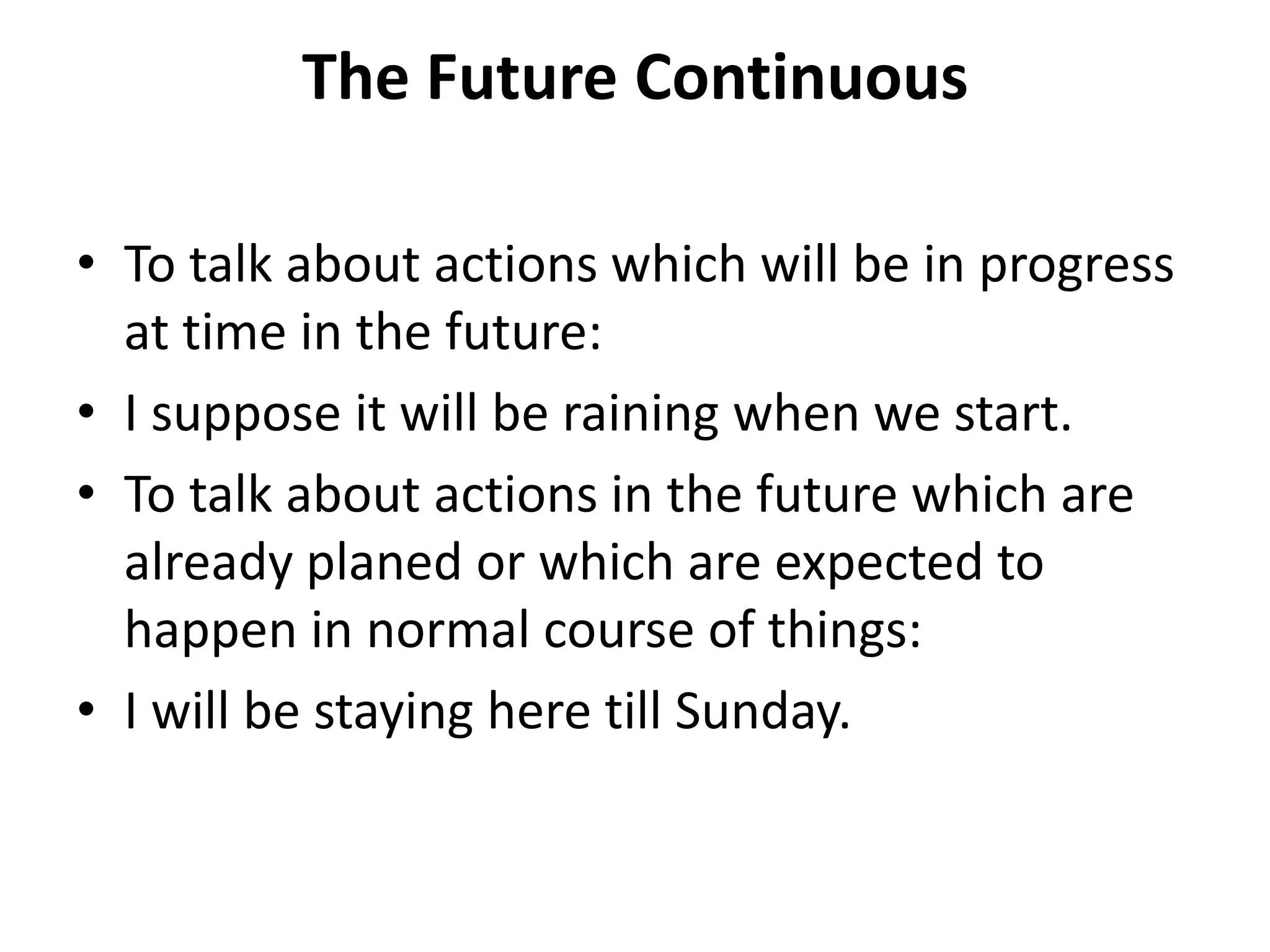 The Future Continuous

• To talk about actions which will be in progress at time in the future:
• I suppose it will be raining when we start.
• To talk about actions in the future which are already planed or which are expected to happen in normal course of things:
• I will be staying here till Sunday.